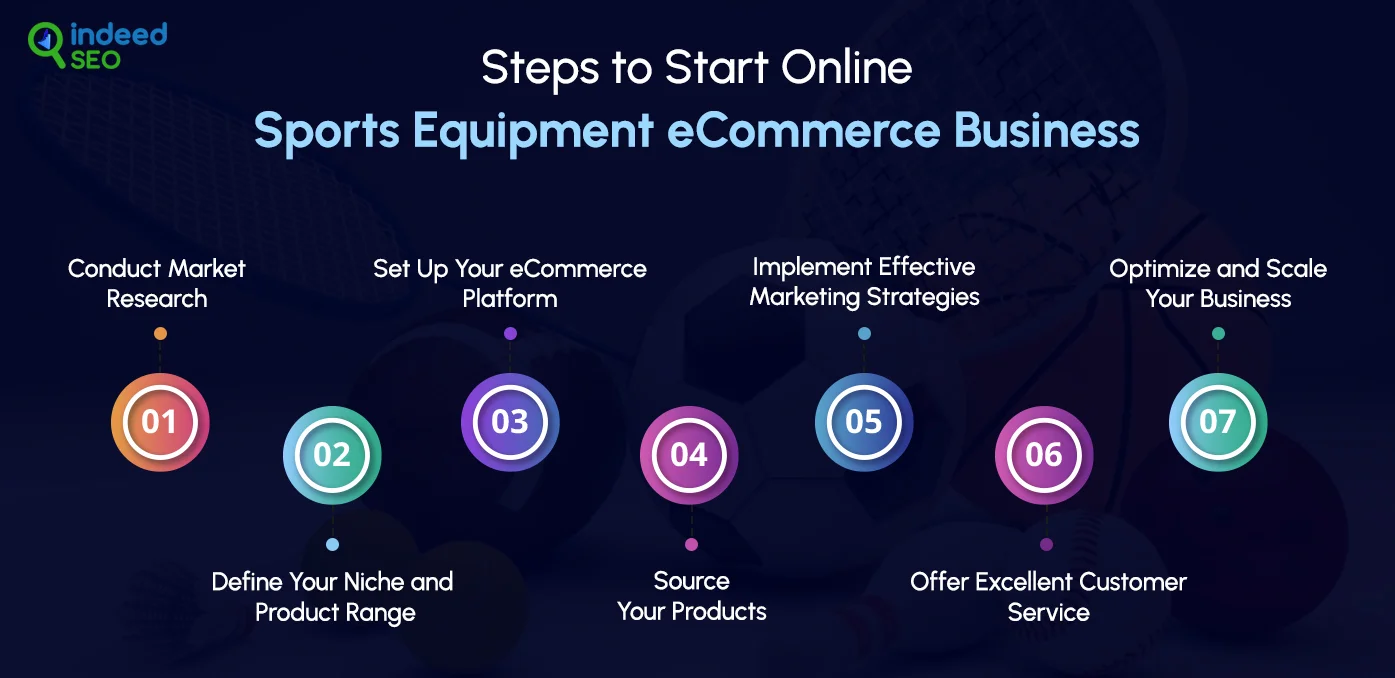 indeed SEO

Steps to Start Online
Sports Equipment eCommerce Business

Conduct Market Research

01

02

Define Your Niche and Product Range

Set Up Your eCommerce Platform

03

04

Source Your Products

Implement Effective Marketing Strategies

05

06

Offer Excellent Customer Service

Optimize and Scale Your Business

07